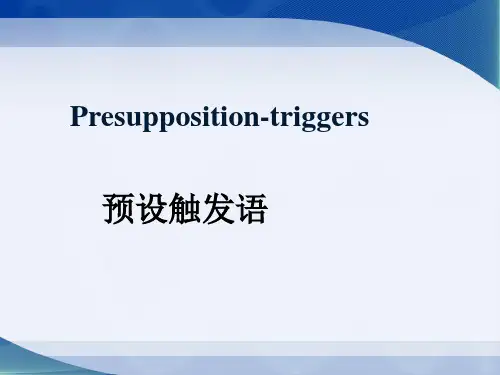 Presupposition-triggers

预设触发语